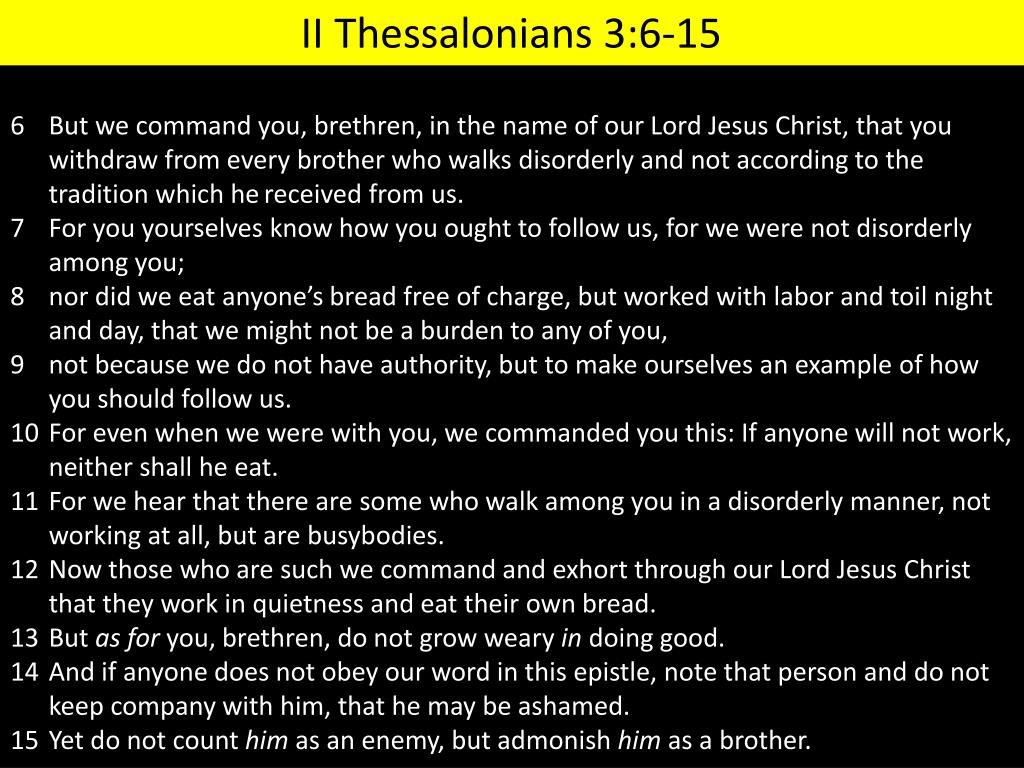 II Thessalonians 3:6-15

6 But we command you, brethren, in the name of our Lord Jesus Christ, that you withdraw from every brother who walks disorderly and not according to the tradition which he received from us.
7 For you yourselves know how you ought to follow us, for we were not disorderly among you;
8 nor did we eat anyone's bread free of charge, but worked with labor and toil night and day, that we might not be a burden to any of you,
9 not because we do not have authority, but to make ourselves an example of how you should follow us.
10 For even when we were with you, we commanded you this: If anyone will not work, neither shall he eat.
11 For we hear that there are some who walk among you in a disorderly manner, not working at all, but are busybodies.
12 Now those who are such we command and exhort through our Lord Jesus Christ that they work in quietness and eat their own bread.
13 But as for you, brethren, do not grow weary in doing good.
14 And if anyone does not obey our word in this epistle, note that person and do not keep company with him, that he may be ashamed.
15 Yet do not count him as an enemy, but admonish him as a brother.